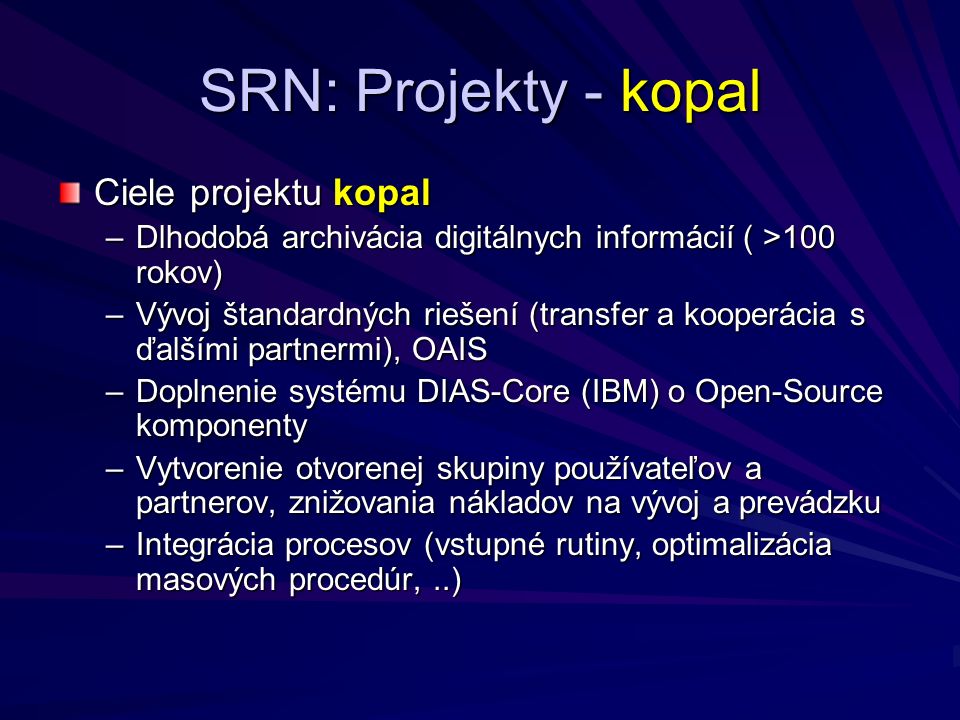 SRN: Projekty - kopal

Ciele projektu kopal

– Dlhodobá archivácia digitálnych informácií ( >100 rokov)
– Vývoj štandardných riešení (transfer a kooperácia s ďalšími partnermi), OAIS
– Doplnenie systému DIAS-Core (IBM) o Open-Source komponenty
– Vytvorenie otvorenej skupiny používateľov a partnerov, znižovania nákladov na vývoj a prevádzku
– Integrácia procesov (vstupné rutiny, optimalizácia masových procedúr, ..)